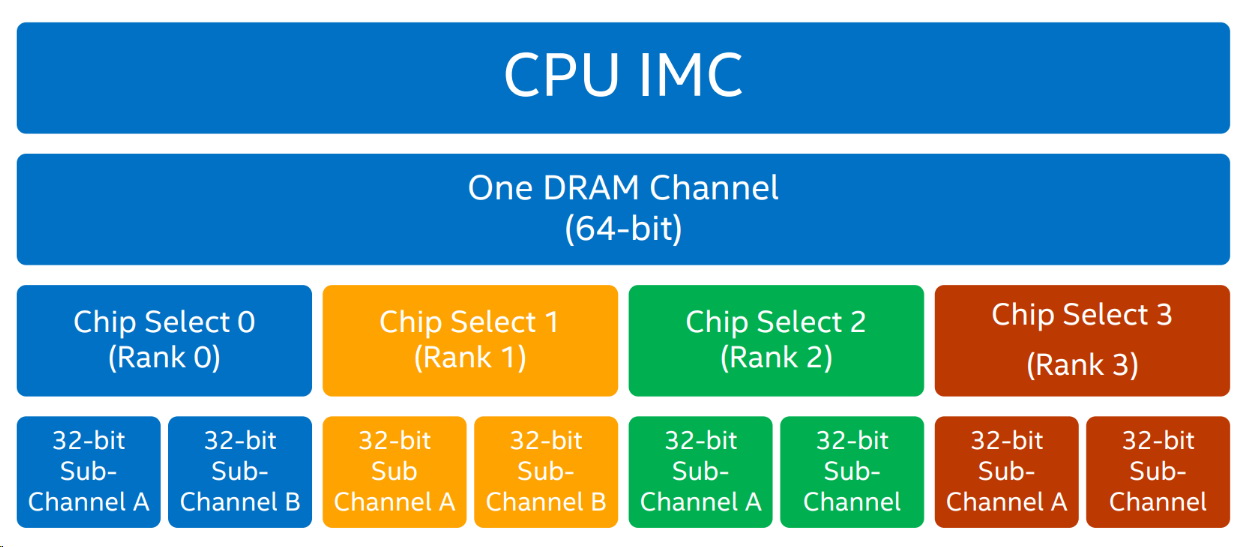 CPU IMC

One DRAM Channel
(64-bit)

Chip Select 0
(Rank 0)

Chip Select 1
(Rank 1)

Chip Select 2
(Rank 2)

Chip Select 3
(Rank 3)

32-bit Sub-Channel A

32-bit Sub-Channel B

32-bit Sub Channel A

32-bit Sub-Channel B

32-bit Sub-Channel A

32-bit Sub-Channel

32-bit Sub-Channel A

32-bit Sub-Channel